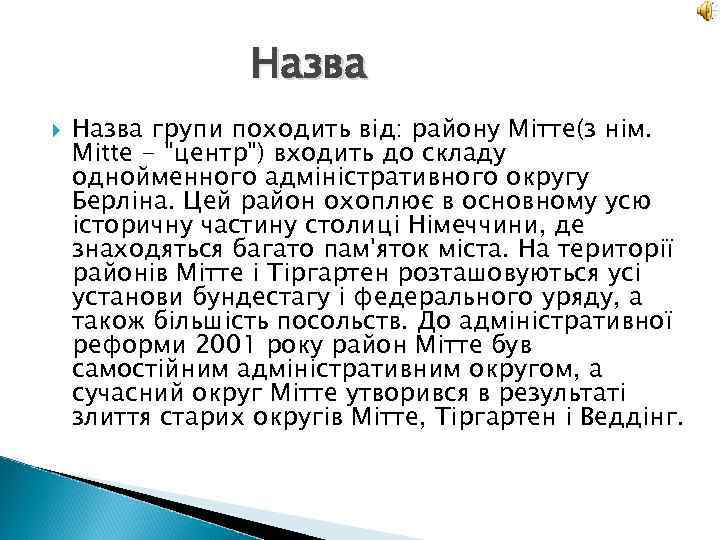 Назва

Назва групи походить від: району Мітте(з нім. Mitte - "центр") входить до складу однойменного адміністративного округу Берліна. Цей район охоплює в основному усю історичну частину столиці Німеччини, де знаходяться багато пам'яток міста. На території районів Мітте і Тіргартен розташовуються усі установи бундестагу і федерального уряду, а також більшість посольств. До адміністративної реформи 2001 року район Мітте був самостійним адміністративним округом, а сучасний округ Мітте утворився в результаті злиття старих округів Мітте, Тіргартен і Веддінг.